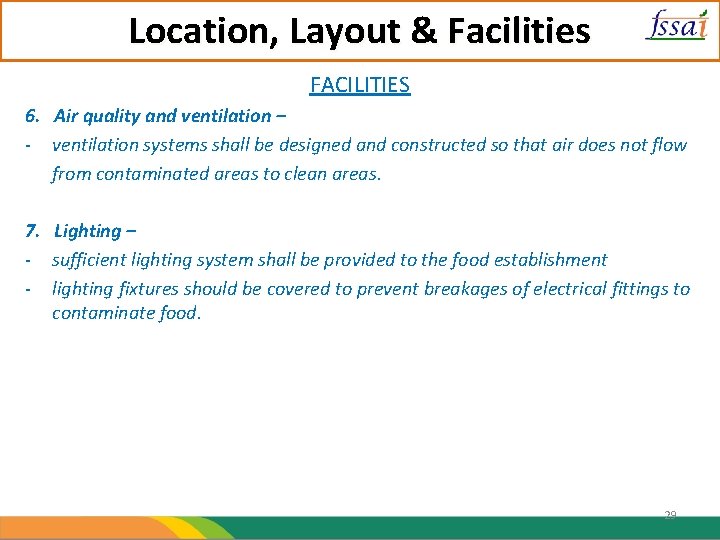 Location, Layout & Facilities

fssai

FACILITIES

6. Air quality and ventilation –

- ventilation systems shall be designed and constructed so that air does not flow from contaminated areas to clean areas.

7. Lighting –

- sufficient lighting system shall be provided to the food establishment

- lighting fixtures should be covered to prevent breakages of electrical fittings to contaminate food.

29